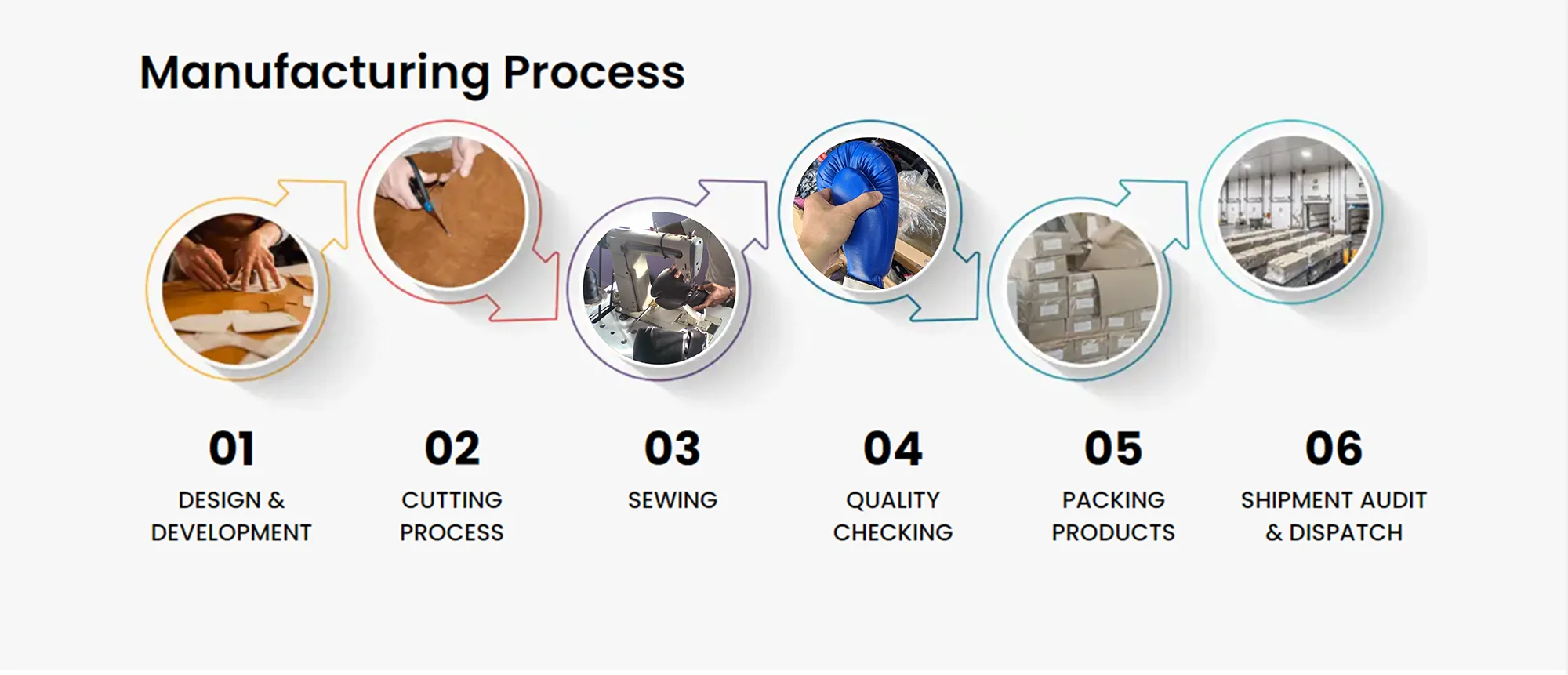 Manufacturing Process

01
DESIGN & DEVELOPMENT

02
CUTTING PROCESS

03
SEWING

04
QUALITY CHECKING

05
PACKING PRODUCTS

06
SHIPMENT AUDIT & DISPATCH